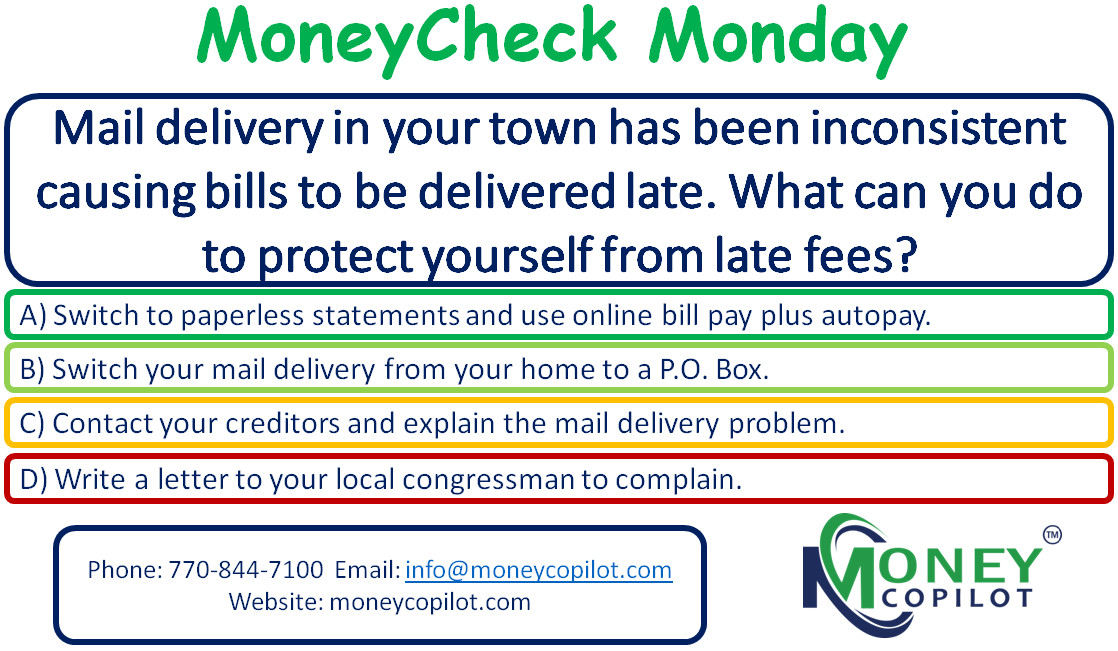 MoneyCheck Monday

Mail delivery in your town has been inconsistent causing bills to be delivered late. What can you do to protect yourself from late fees?

A) Switch to paperless statements and use online bill pay plus autopay.

B) Switch your mail delivery from your home to a P.O. Box.

C) Contact your creditors and explain the mail delivery problem.

D) Write a letter to your local congressman to complain.

Phone: 770-844-7100 Email: info@moneycopilot.com
Website: moneycopilot.com

MONEY COPILOT ™